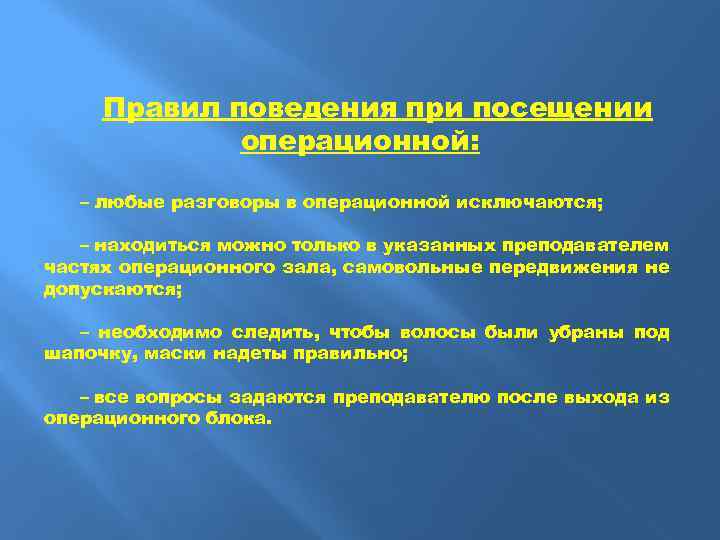 Правил поведения при посещении операционной:

– любые разговоры в операционной исключаются;

– находиться можно только в указанных преподавателем частях операционного зала, самовольные передвижения не допускаются;

– необходимо следить, чтобы волосы были убраны под шапочку, маски надеты правильно;

– все вопросы задаются преподавателю после выхода из операционного блока.